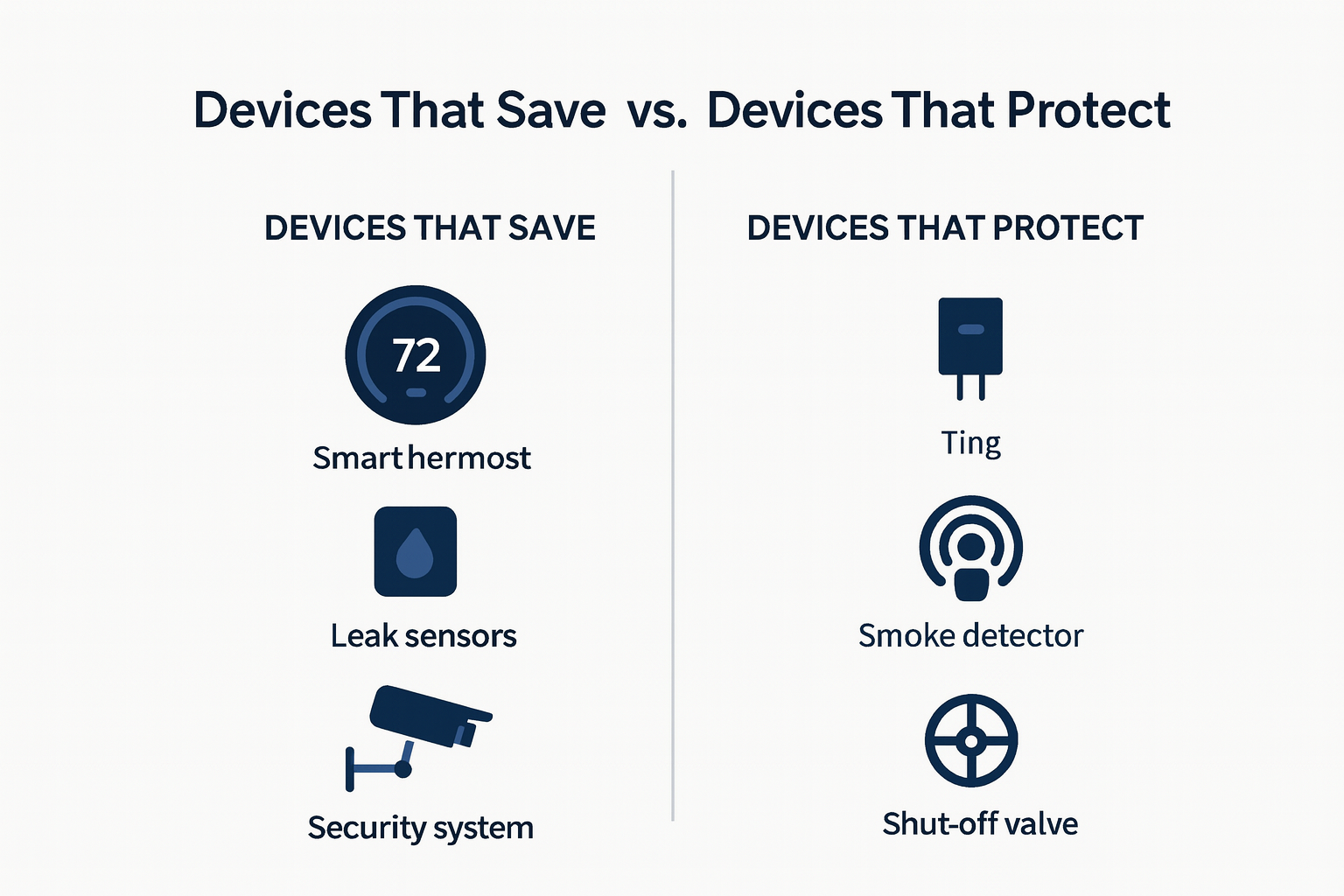 Devices That Save vs. Devices That Protect

DEVICES THAT SAVE

72

Smart hermost

Leak sensors

Security system

DEVICES THAT PROTECT

Ting

Smoke detector

Shut-off valve